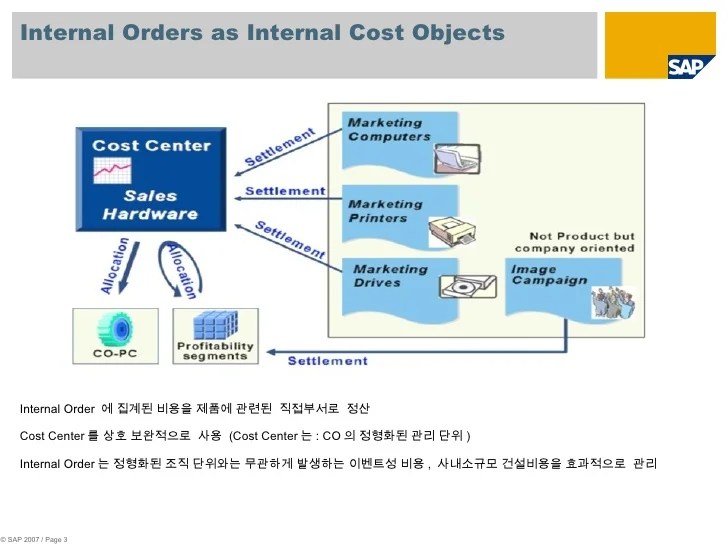 Internal Orders as Internal Cost Objects

SAP

Cost Center
Sales Hardware

Settlement
Settlement
Settlement

Marketing Computers
Marketing Printers
Marketing Drives

Not Product but company oriented

Image Campaign

Allocation
Allocation

CO-PC
Profitability segments

Settlement

Internal Order 에 집계된 비용을 제품에 관련된 직접부서로 정산

Cost Center 를 상호 보완적으로 사용 (Cost Center 는 : CO 의 정형화된 관리 단위 )

Internal Order 는 정형화된 조직 단위와는 무관하게 발생하는 이벤트성 비용 , 사내소규모 건설비용을 효과적으로 관리

© SAP 2007 / Page 3